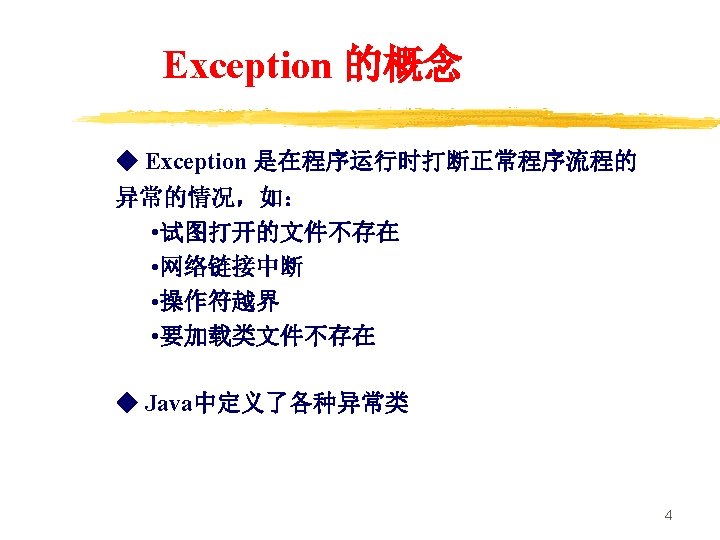 Exception 的概念

◆ Exception 是在程序运行时打断正常程序流程的异常的情况，如：

•试图打开的文件不存在
•网络链接中断
•操作符越界
•要加载类文件不存在

◆ Java中定义了各种异常类

4